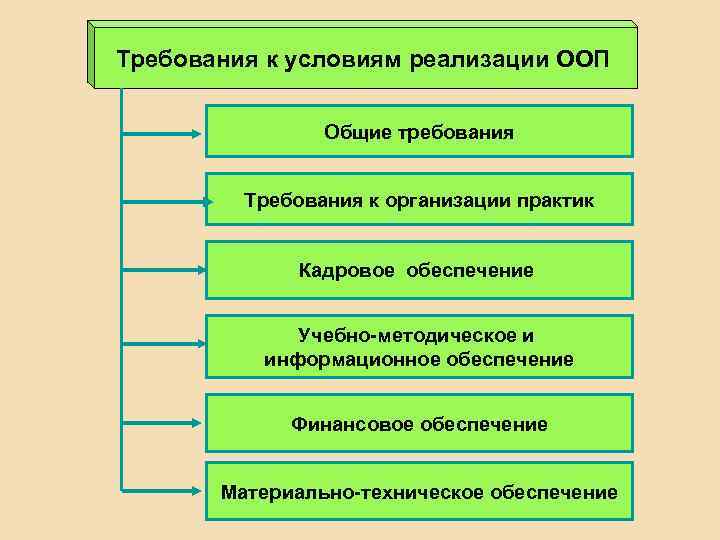 Требования к условиям реализации ООП

Общие требования

Требования к организации практик

Кадровое обеспечение

Учебно-методическое и информационное обеспечение

Финансовое обеспечение

Материально-техническое обеспечение